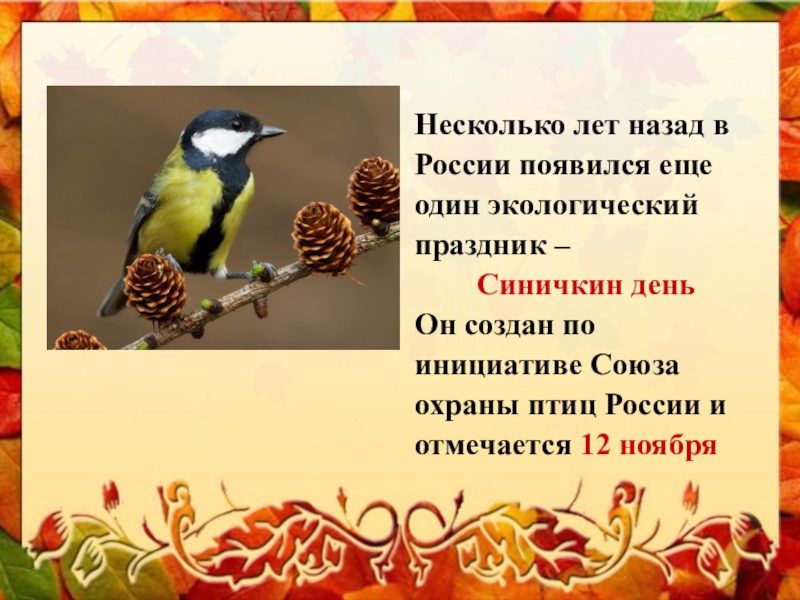 Несколько лет назад в России появился еще один экологический праздник –

Синичкин день

Он создан по инициативе Союза охраны птиц России и отмечается 12 ноября